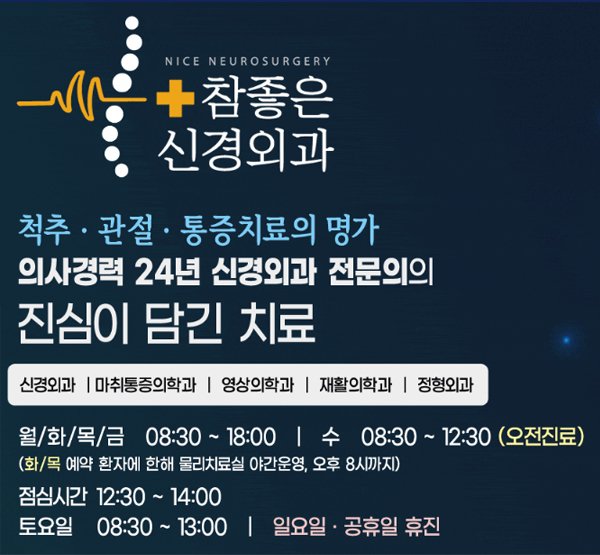 NICE NEUROSURGERY
참좋은
신경외과

척추 · 관절 · 통증치료의 명가
의사경력 24년 신경외과 전문의의
진심이 담긴 치료

신경외과 | 마취통증의학과 | 영상의학과 | 재활의학과 | 정형외과

월/화/목/금 08:30 ~ 18:00 | 수 08:30 ~ 12:30 (오전진료)
(화/목 예약 환자에 한해 물리치료실 야간운영, 오후 8시까지)
점심시간 12:30 ~ 14:00
토요일 08:30 ~ 13:00 | 일요일 · 공휴일 휴진